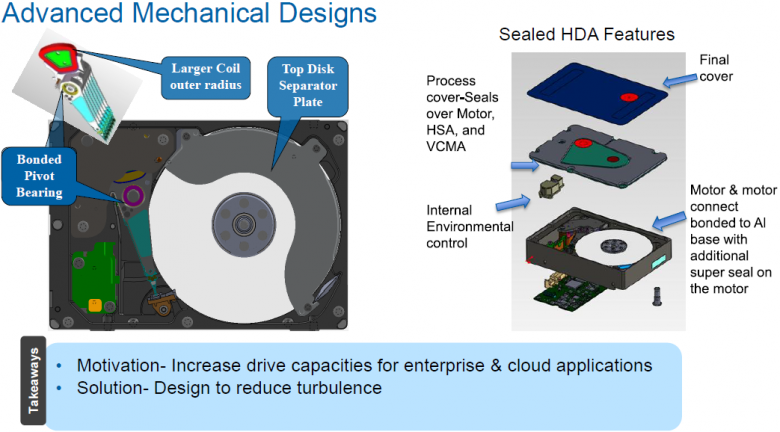 Advanced Mechanical Designs

Larger Coil outer radius

Top Disk Separator Plate

Bonded Pivot Bearing

Sealed HDA Features

Final cover

Process cover-Seals over Motor, HSA, and VCMA

Internal Environmental control

Motor & motor connect bonded to Al base with additional super seal on the motor

Takeaways

• Motivation- Increase drive capacities for enterprise & cloud applications
• Solution- Design to reduce turbulence